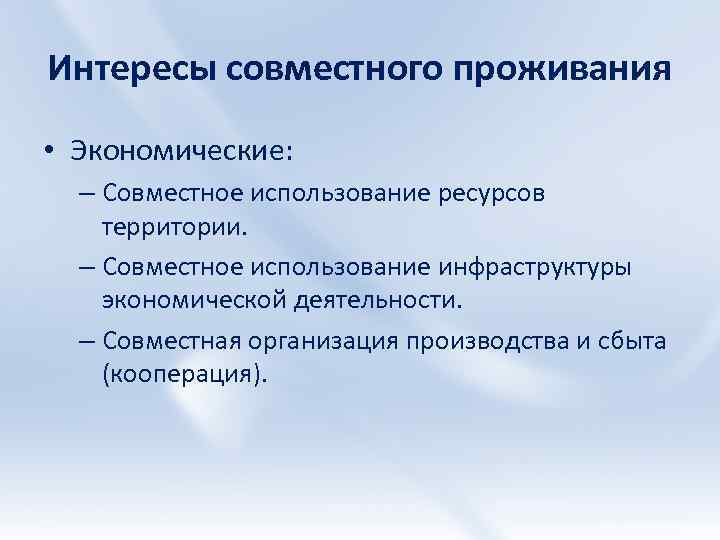 Интересы совместного проживания

• Экономические:
– Совместное использование ресурсов территории.
– Совместное использование инфраструктуры экономической деятельности.
– Совместная организация производства и сбыта (кооперация).